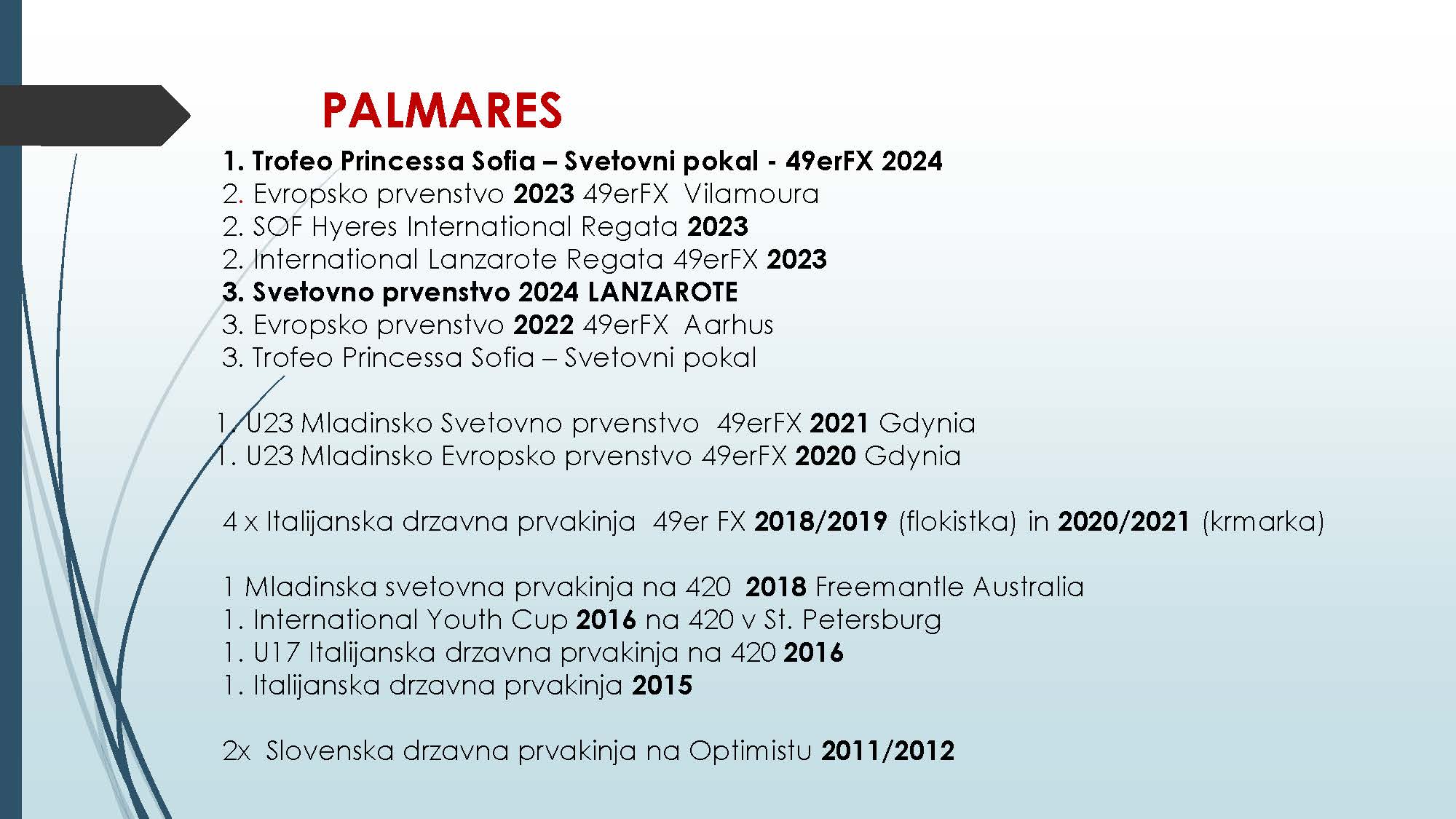 PALMARES

1. Trofeo Princessa Sofia – Svetovni pokal - 49erFX 2024
2. Evropsko prvenstvo 2023 49erFX Vilamoura
2. SOF Hyeres International Regata 2023
2. International Lanzarote Regata 49erFX 2023
3. Svetovno prvenstvo 2024 LANZAROTE
3. Evropsko prvenstvo 2022 49erFX Aarhus
3. Trofeo Princessa Sofia – Svetovni pokal

1. U23 Mladinsko Svetovno prvenstvo 49erFX 2021 Gdynia
1. U23 Mladinsko Evropsko prvenstvo 49erFX 2020 Gdynia

4 x Italijanska drzavna prvakinja 49er FX 2018/2019 (flokistka) in 2020/2021 (krmarka)

1 Mladinska svetovna prvakinja na 420 2018 Freemantle Australia
1. International Youth Cup 2016 na 420 v St. Petersburg
1. U17 Italijanska drzavna prvakinja na 420 2016
1. Italijanska drzavna prvakinja 2015

2x Slovenska drzavna prvakinja na Optimistu 2011/2012